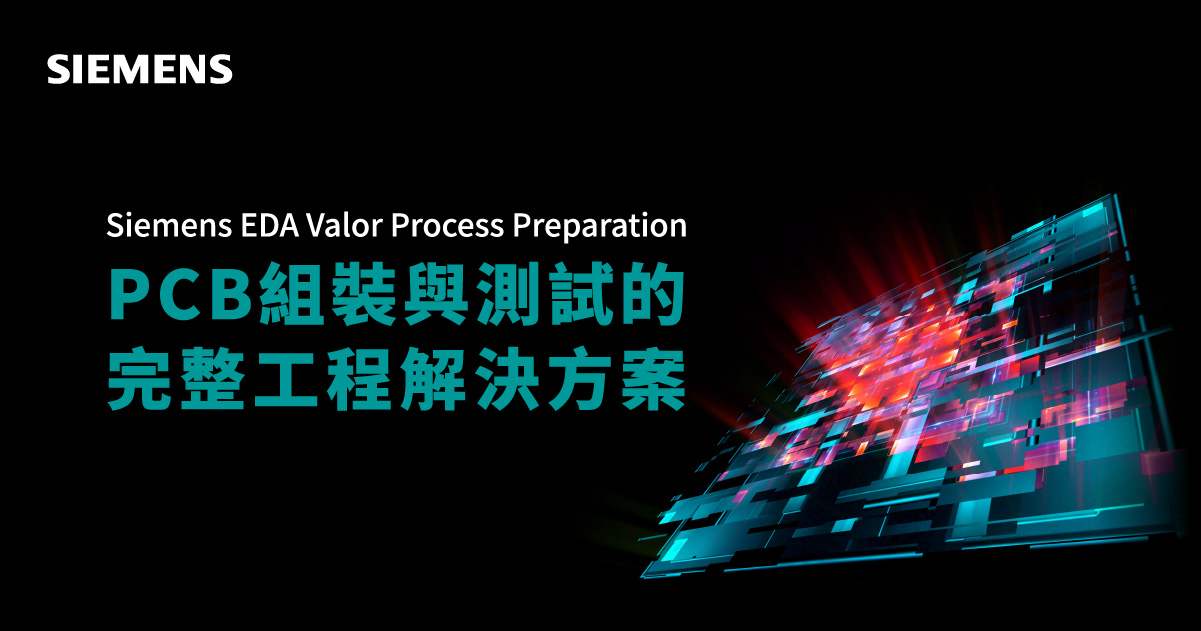 SIEMENS

Siemens EDA Valor Process Preparation

PCB組裝與測試的完整工程解決方案